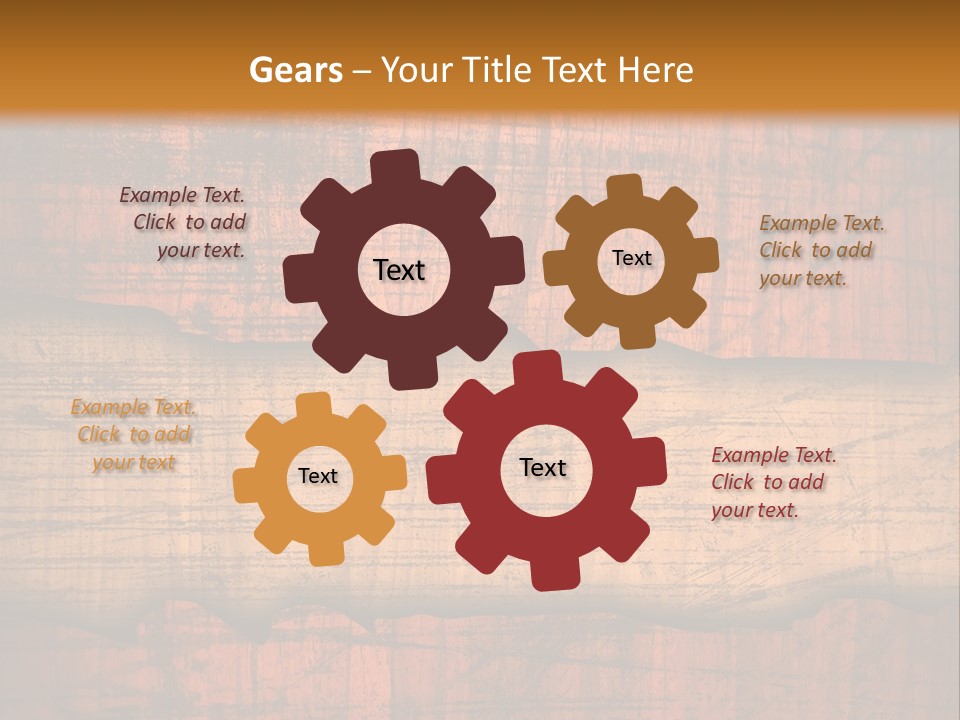 Gears – Your Title Text Here

Example Text. Click to add your text.

Text

Text

Example Text. Click to add your text.

Example Text. Click to add your text

Text

Text

Example Text. Click to add your text.